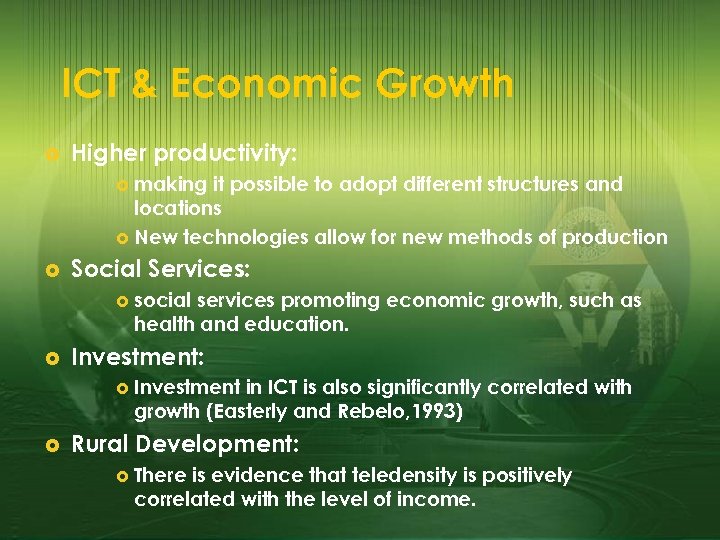 ICT & Economic Growth

Higher productivity:

making it possible to adopt different structures and locations

New technologies allow for new methods of production

Social Services:

social services promoting economic growth, such as health and education.

Investment:

Investment in ICT is also significantly correlated with growth (Easterly and Rebelo,1993)

Rural Development:

There is evidence that teledensity is positively correlated with the level of income.